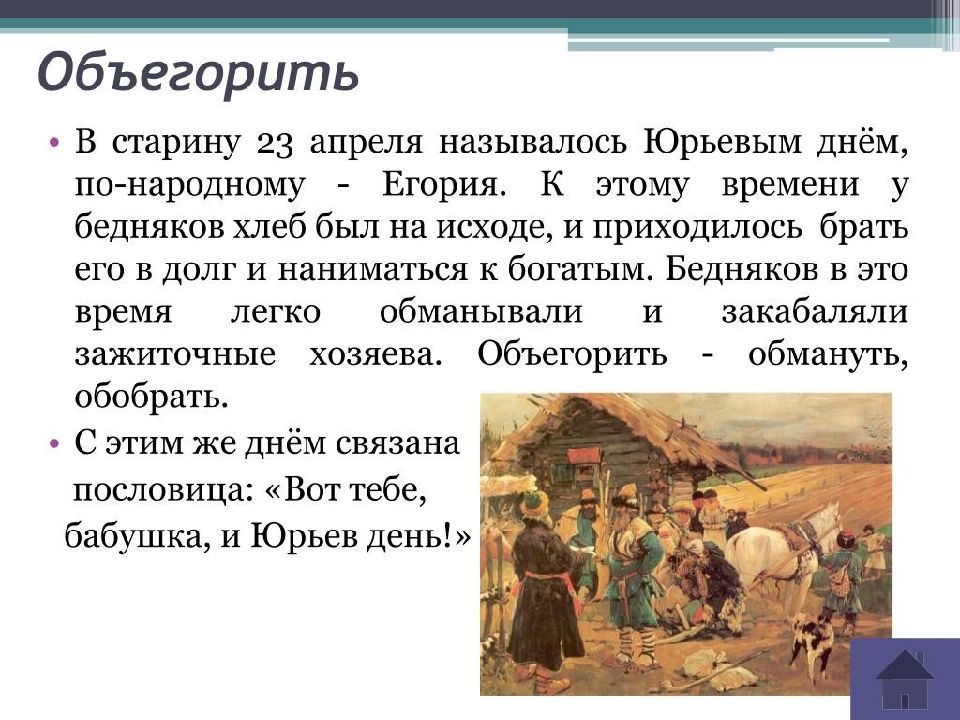 Объегорить

• В старину 23 апреля называлось Юрьевым днём, по-народному - Егория. К этому времени у бедняков хлеб был на исходе, и приходилось брать его в долг и наниматься к богатым. Бедняков в это время легко обманывали и закабаляли зажиточные хозяева. Объегорить - обмануть, обобрать.

• С этим же днём связана пословица: «Вот тебе, бабушка, и Юрьев день!»